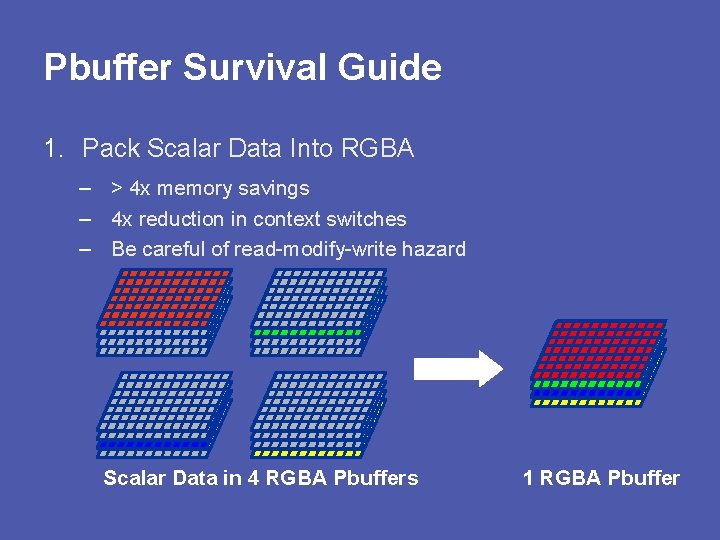 Pbuffer Survival Guide

1. Pack Scalar Data Into RGBA

– > 4x memory savings
– 4x reduction in context switches
– Be careful of read-modify-write hazard

Scalar Data in 4 RGBA Pbuffers

1 RGBA Pbuffer